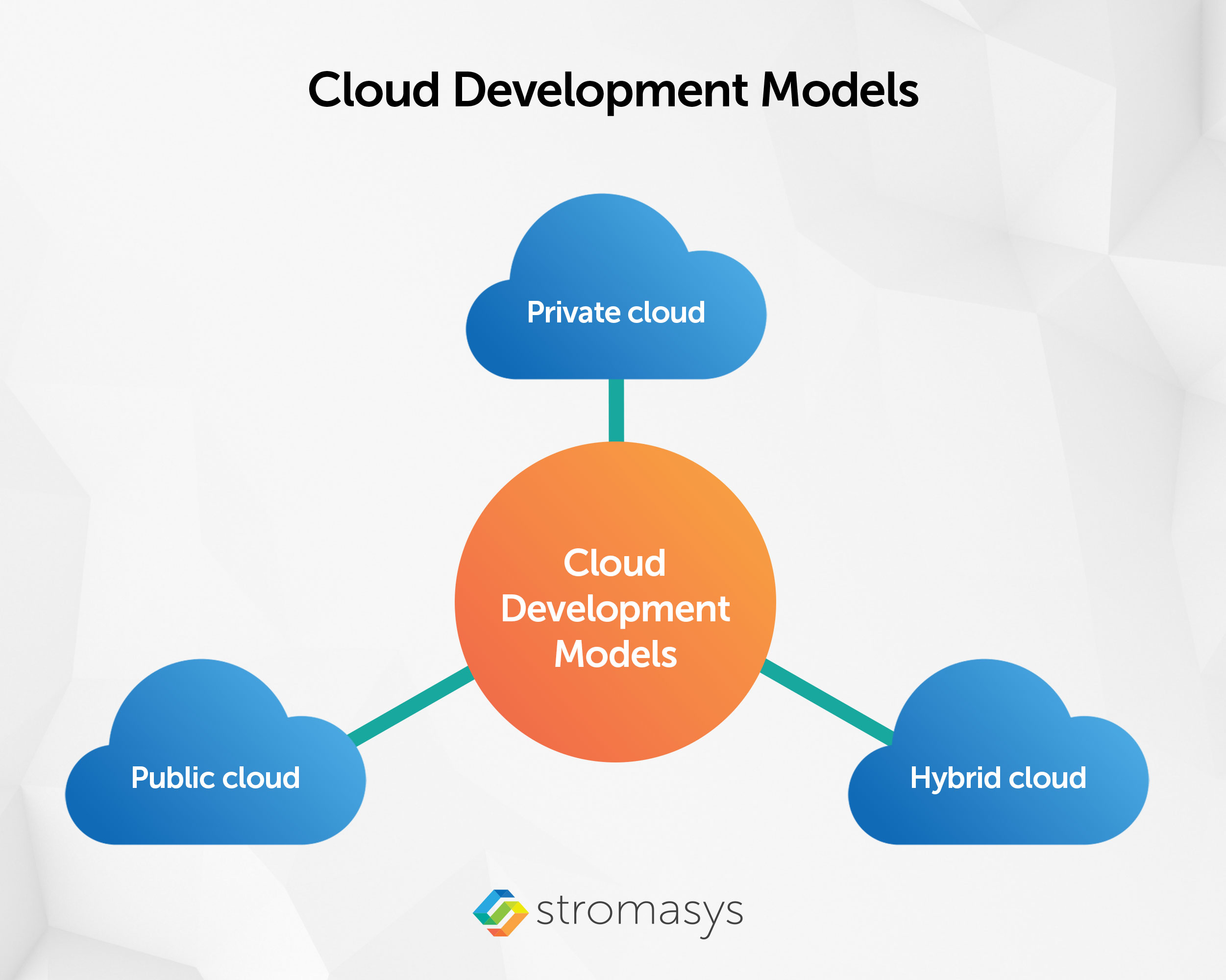 Cloud Development Models

Private cloud

Cloud Development Models

Public cloud

Hybrid cloud

stromasys